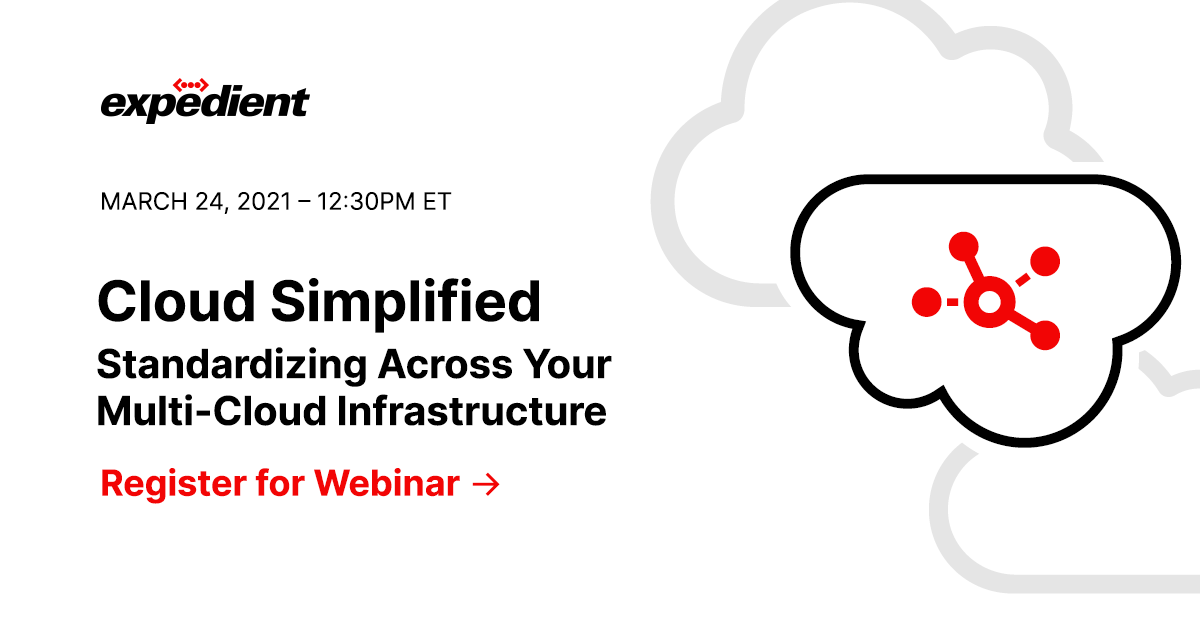 expedient

MARCH 24, 2021 – 12:30PM ET

Cloud Simplified

Standardizing Across Your Multi-Cloud Infrastructure

Register for Webinar →